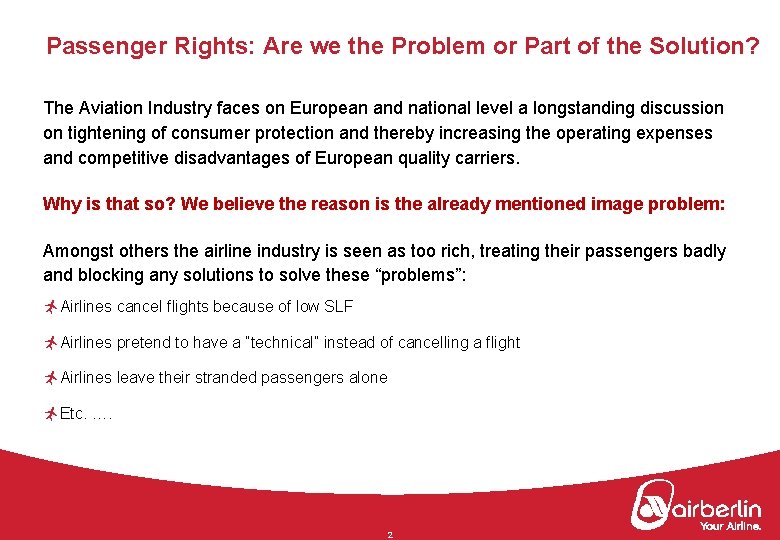 Passenger Rights: Are we the Problem or Part of the Solution?

The Aviation Industry faces on European and national level a longstanding discussion on tightening of consumer protection and thereby increasing the operating expenses and competitive disadvantages of European quality carriers.

Why is that so? We believe the reason is the already mentioned image problem:

Amongst others the airline industry is seen as too rich, treating their passengers badly and blocking any solutions to solve these “problems”:

Airlines cancel flights because of low SLF

Airlines pretend to have a "technical" instead of cancelling a flight

Airlines leave their stranded passengers alone

Etc. ….

2

airberlin
Your Airline.